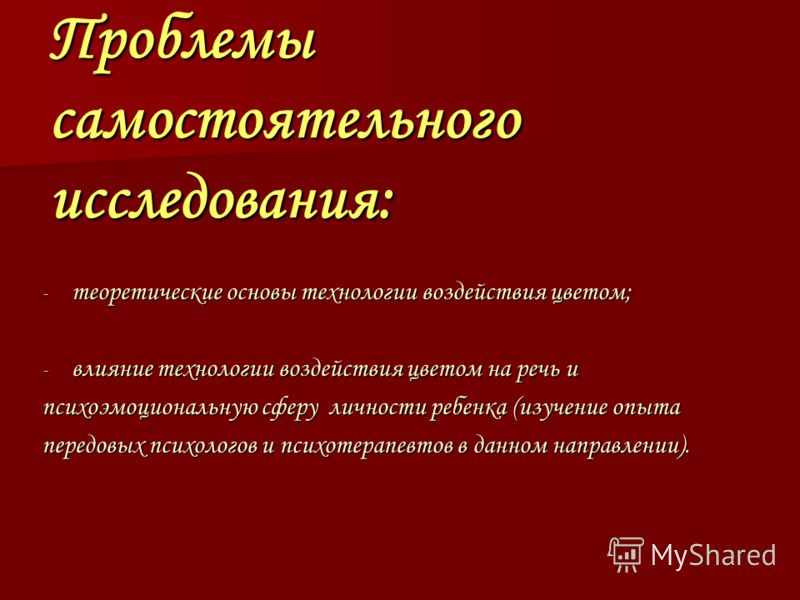 Проблемы самостоятельного исследования:

- теоретические основы технологии воздействия цветом;

- влияние технологии воздействия цветом на речь и психоэмоциональную сферу личности ребенка (изучение опыта передовых психологов и психотерапевтов в данном направлении).

MyShared